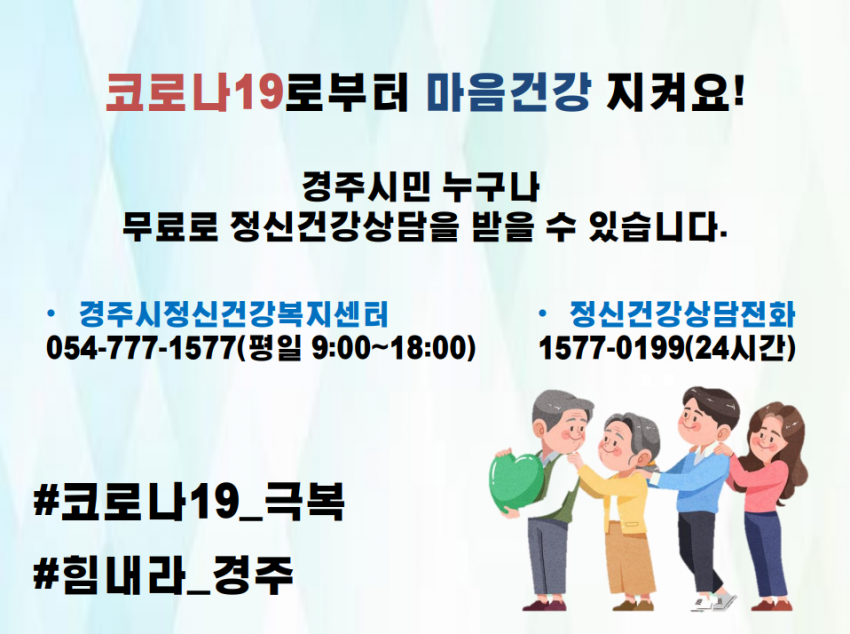 코로나19로부터 마음건강 지켜요!

경주시민 누구나
무료로 정신건강상담을 받을 수 있습니다.

• 경주시정신건강복지센터
054-777-1577(평일 9:00~18:00)

• 정신건강상담전화
1577-0199(24시간)

#코로나19_극복

#힘내라_경주